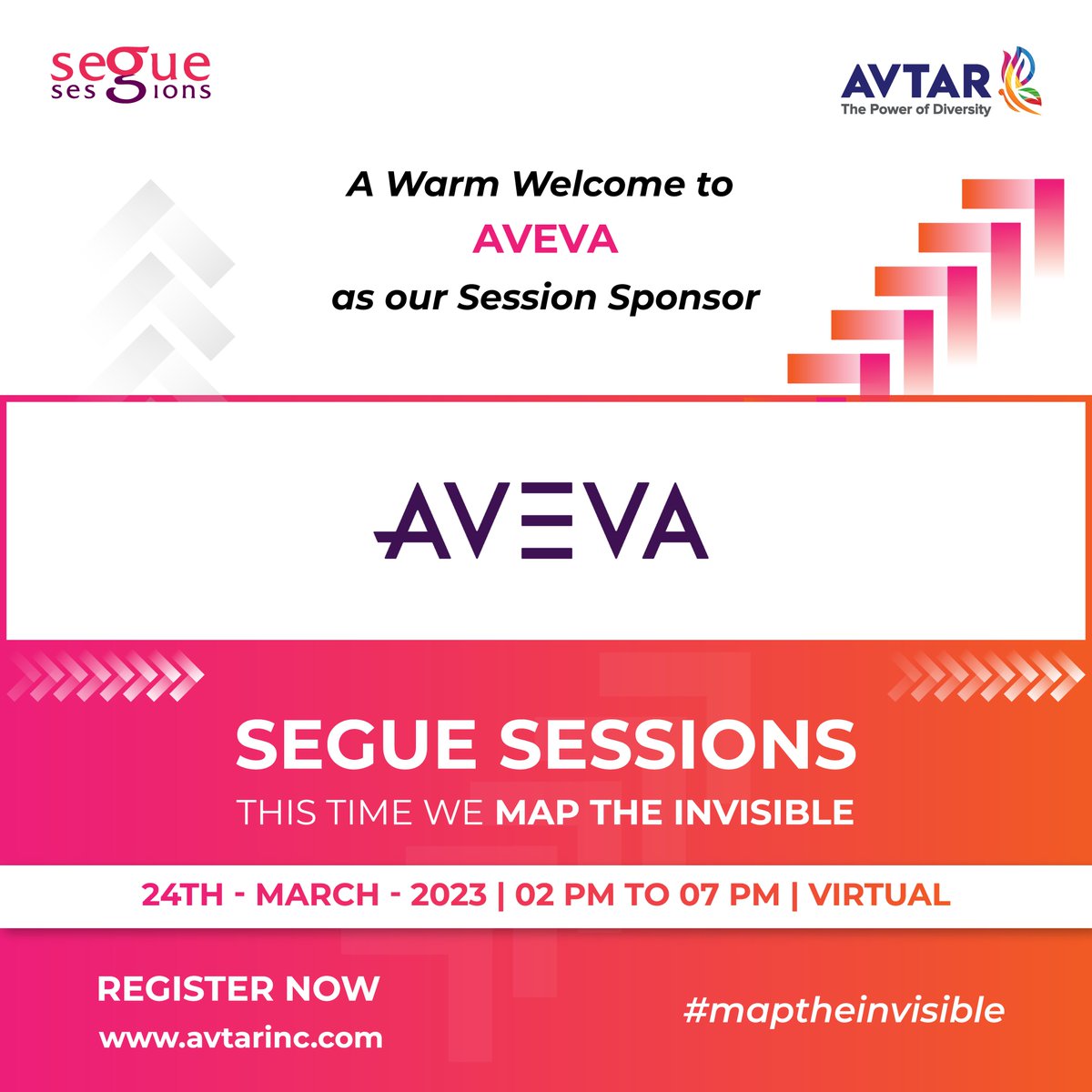 segue
sessions

AVTAR
The Power of Diversity

A Warm Welcome to
AVEVA
as our Session Sponsor

AVEVA

SEGUE SESSIONS
THIS TIME WE MAP THE INVISIBLE

24TH - MARCH - 2023 | 02 PM TO 07 PM | VIRTUAL

REGISTER NOW
www.avtarinc.com

#maptheinvisible